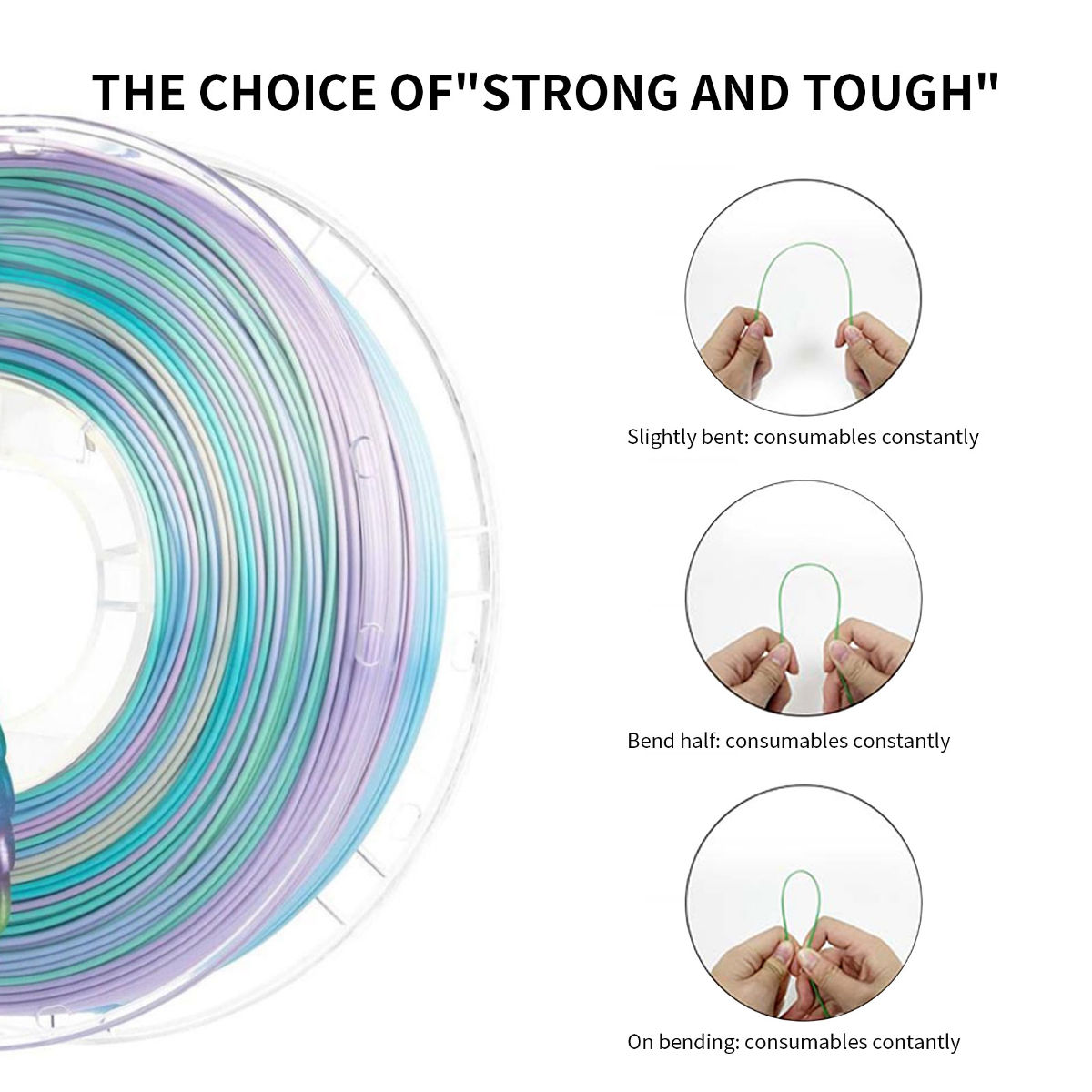 THE CHOICE OF"STRONG AND TOUGH"

Slightly bent: consumables constantly

Bend half: consumables constantly

On bending: consumables contantly